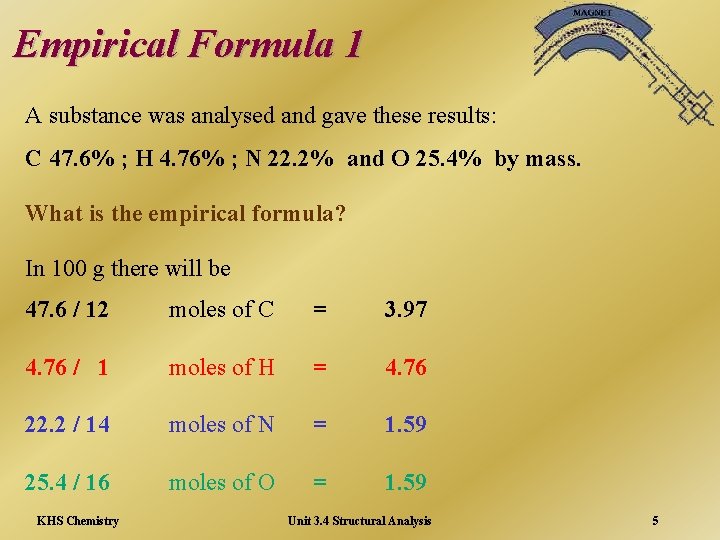 MAGNET

Empirical Formula 1

A substance was analysed and gave these results:

C 47.6% ; H 4.76% ; N 22.2% and O 25.4% by mass.

What is the empirical formula?

In 100 g there will be

47.6 / 12 moles of C = 3.97

4.76 / 1 moles of H = 4.76

22.2 / 14 moles of N = 1.59

25.4 / 16 moles of O = 1.59

KHS Chemistry Unit 3.4 Structural Analysis 5